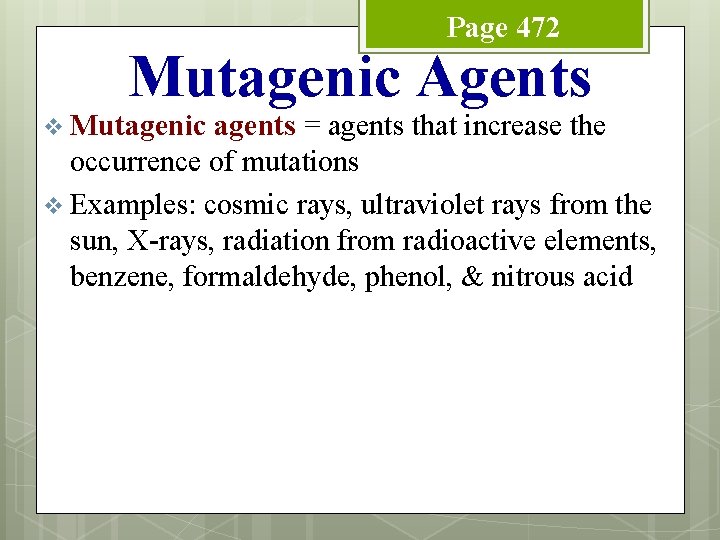 Page 472

Mutagenic Agents

❖ Mutagenic agents = agents that increase the occurrence of mutations

❖ Examples: cosmic rays, ultraviolet rays from the sun, X-rays, radiation from radioactive elements, benzene, formaldehyde, phenol, & nitrous acid